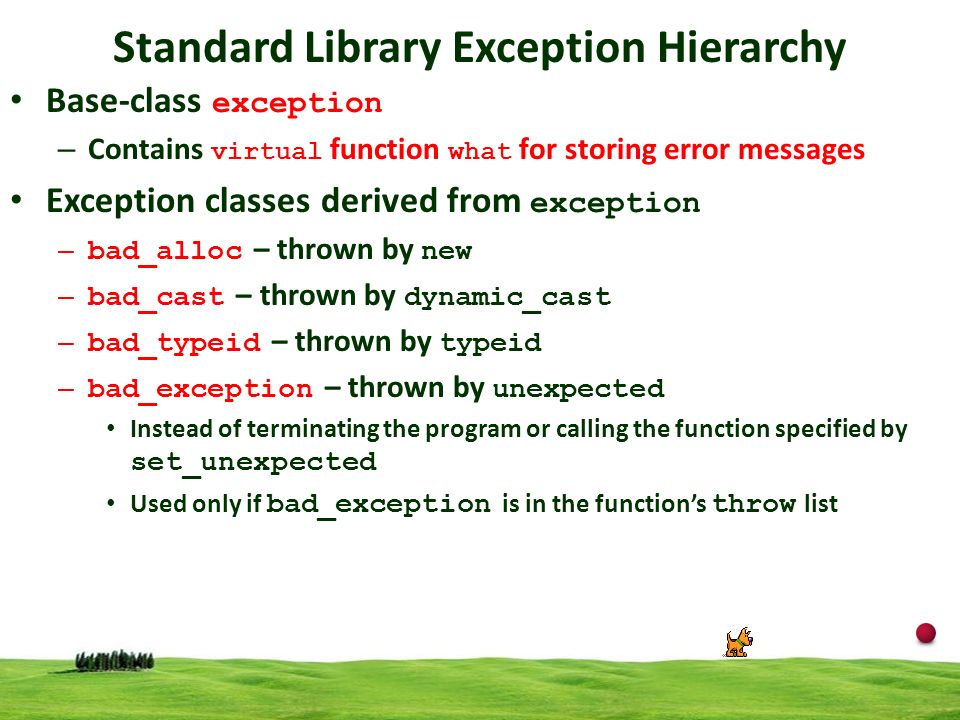 Standard Library Exception Hierarchy

• Base-class exception
  – Contains virtual function what for storing error messages
• Exception classes derived from exception
  – bad_alloc – thrown by new
  – bad_cast – thrown by dynamic_cast
  – bad_typeid – thrown by typeid
  – bad_exception – thrown by unexpected
    • Instead of terminating the program or calling the function specified by set_unexpected
    • Used only if bad_exception is in the function's throw list